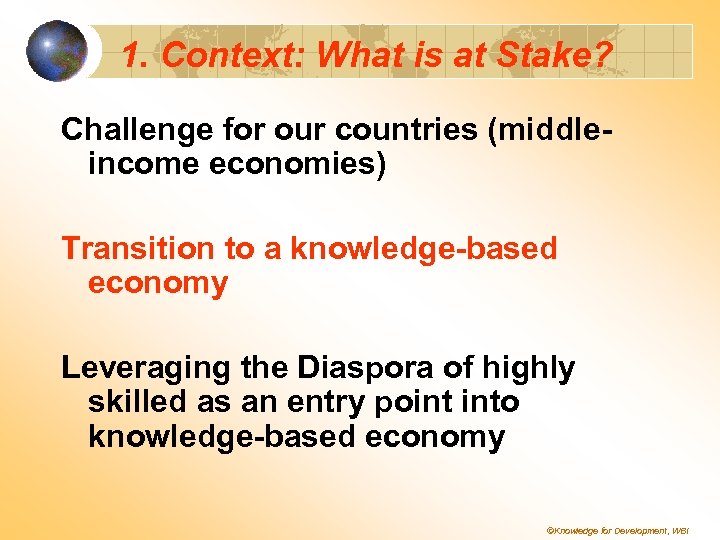 1. Context: What is at Stake?

Challenge for our countries (middle-income economies)

Transition to a knowledge-based economy

Leveraging the Diaspora of highly skilled as an entry point into knowledge-based economy

©Knowledge for Development, WBI